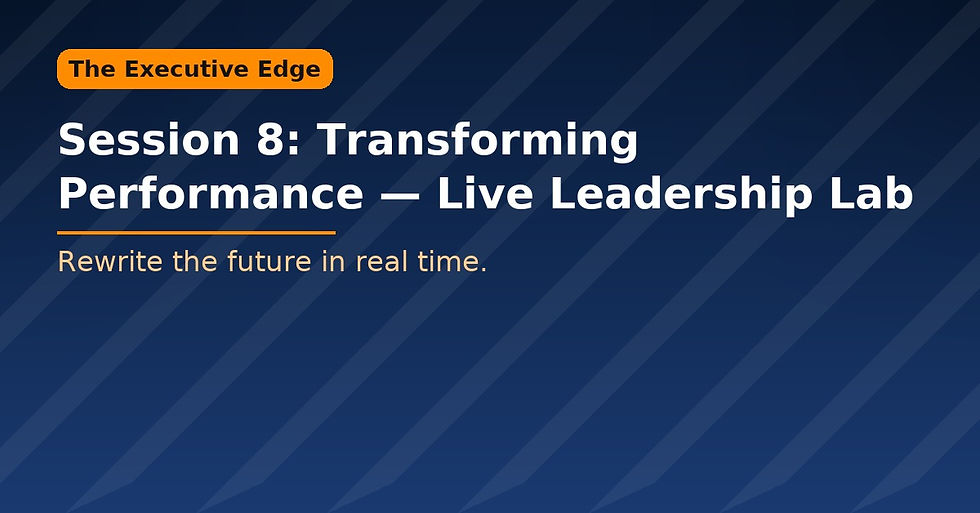 The Executive Edge

Session 8: Transforming Performance — Live Leadership Lab

Rewrite the future in real time.